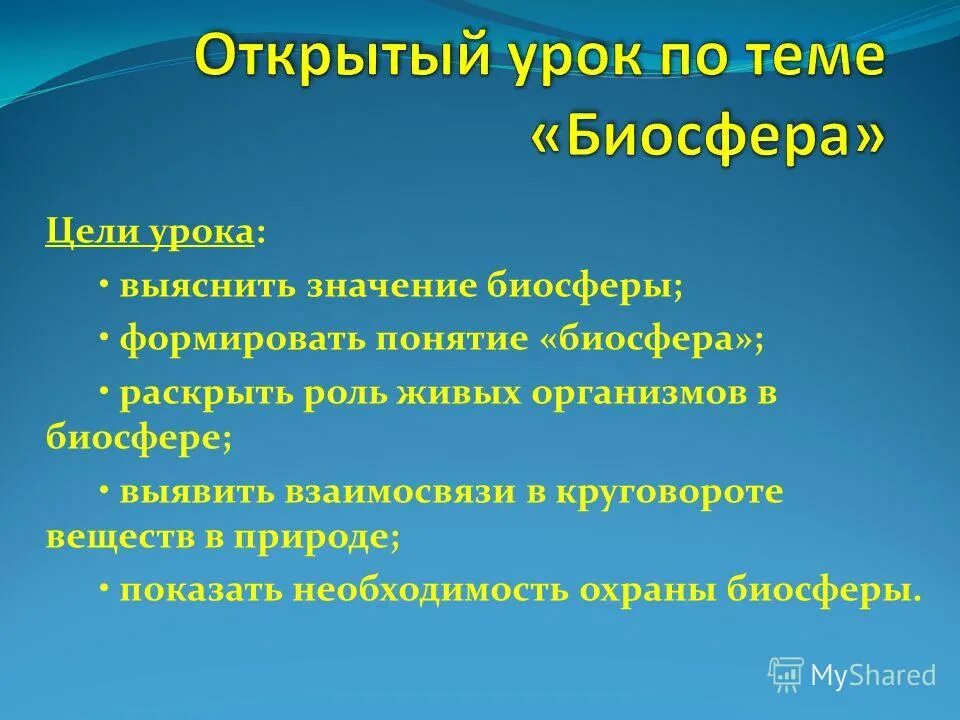 Открытый урок по теме «Биосфера»

Цели урока:

• выяснить значение биосферы;

• формировать понятие «биосфера»;

• раскрыть роль живых организмов в биосфере;

• выявить взаимосвязи в круговороте веществ в природе;

• показать необходимость охраны биосферы.

MyShared